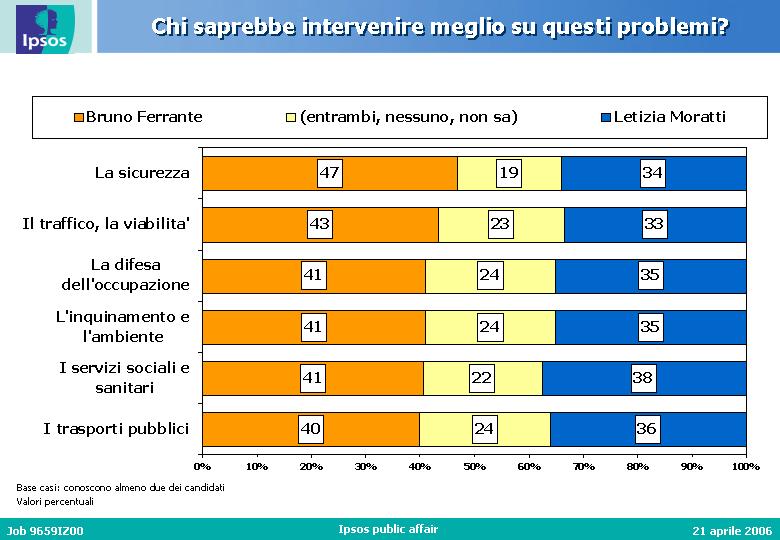 Ipsos

Chi saprebbe intervenire meglio su questi problemi?

Bruno Ferrante
(entrambi, nessuno, non sa)
Letizia Moratti

| | Bruno Ferrante | (entrambi, nessuno, non sa) | Letizia Moratti |
|---|---|---|---|
| La sicurezza | 47 | 19 | 34 |
| Il traffico, la viabilita' | 43 | 23 | 33 |
| La difesa dell'occupazione | 41 | 24 | 35 |
| L'inquinamento e l'ambiente | 41 | 24 | 35 |
| I servizi sociali e sanitari | 41 | 22 | 38 |
| I trasporti pubblici | 40 | 24 | 36 |

0% 10% 20% 30% 40% 50% 60% 70% 80% 90% 100%

Base casi: conoscono almeno due dei candidati
Valori percentuali

Job 9659IZ00
Ipsos public affair
21 aprile 2006